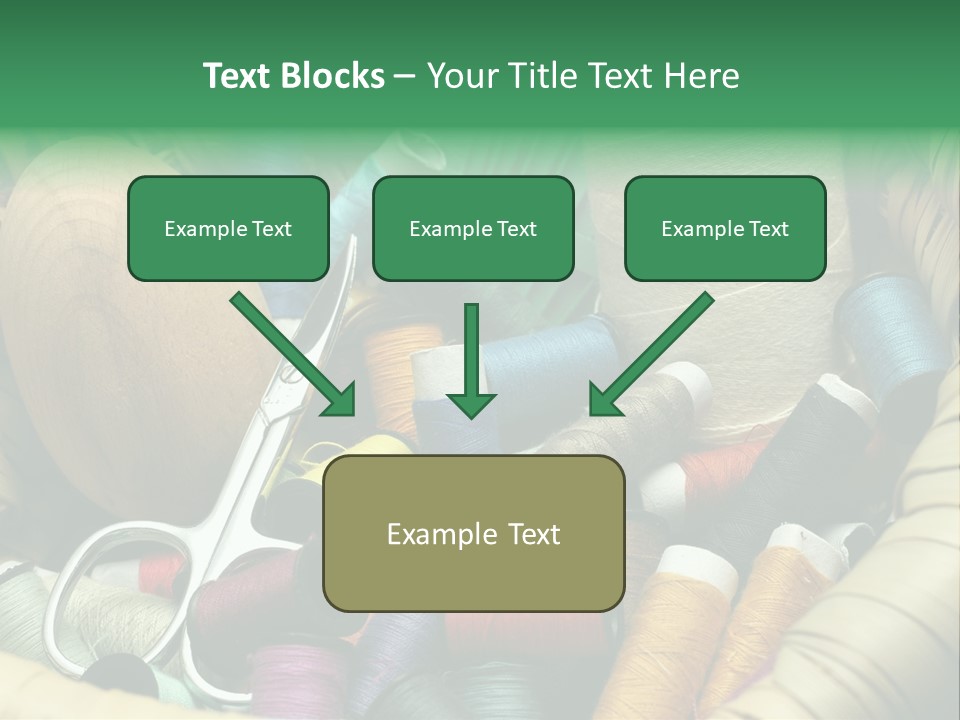 Text Blocks – Your Title Text Here

Example Text

Example Text

Example Text

Example Text